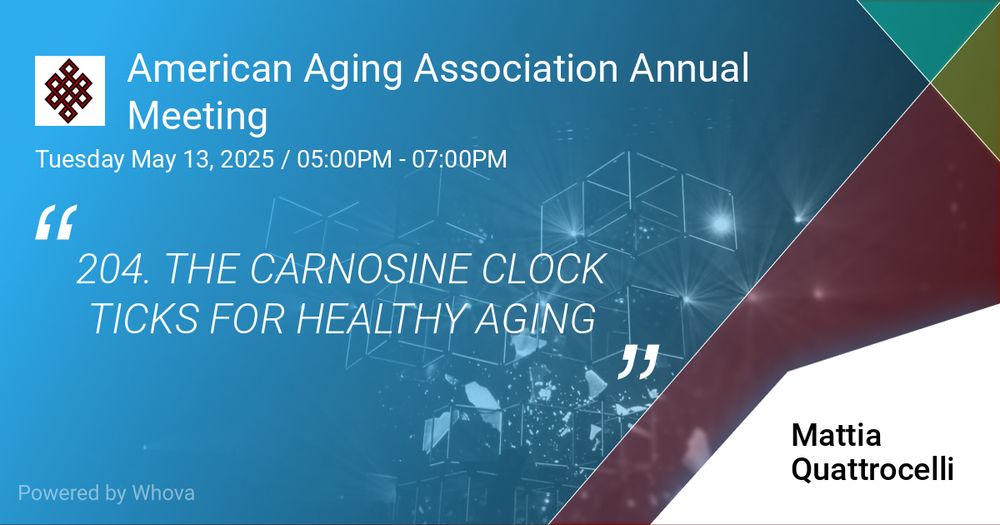 American Aging Association Annual Meeting

Tuesday May 13, 2025 / 05:00PM - 07:00PM

“

204. THE CARNOSINE CLOCK TICKS FOR HEALTHY AGING

”

Mattia Quattrocelli

Powered by Whova